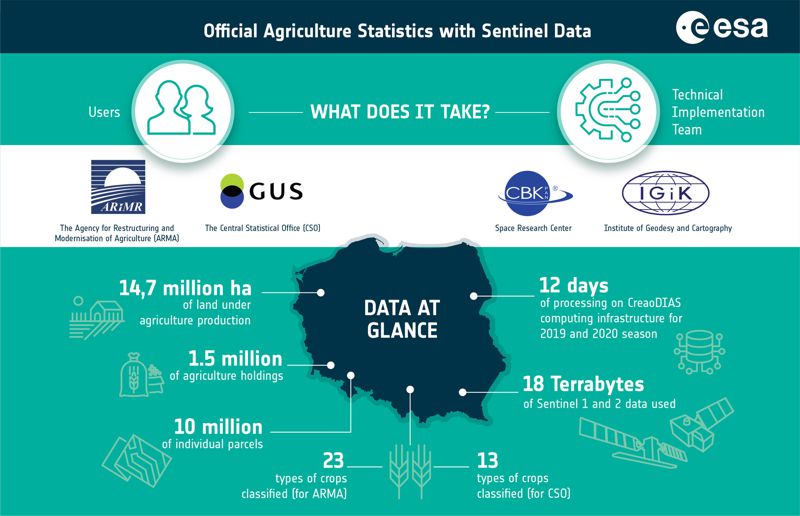 Official Agriculture Statistics with Sentinel Data

esa

Users

WHAT DOES IT TAKE?

Technical Implementation Team

ARiMR

The Agency for Restructuring and Modernisation of Agriculture (ARMA)

GUS

The Central Statistical Office (CSO)

CBK

Space Research Center

IGiK

Institute of Geodesy and Cartography

DATA AT GLANCE

14,7 million ha
of land under agriculture production

1.5 million
of agriculture holdings

10 million
of individual parcels

23
types of crops classified (for ARMA)

13
types of crops classified (for CSO)

12 days
of processing on CreaoDIAS computing infrastructure for 2019 and 2020 season

18 Terrabytes
of Sentinel 1 and 2 data used